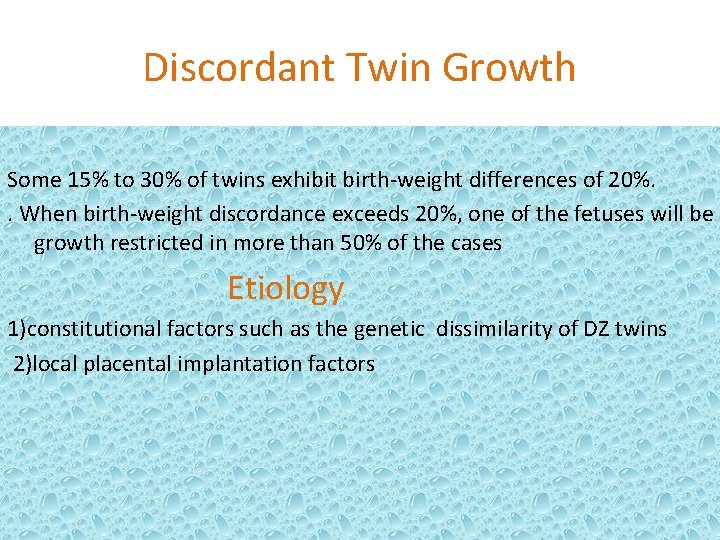 Discordant Twin Growth

Some 15% to 30% of twins exhibit birth-weight differences of 20%.

. When birth-weight discordance exceeds 20%, one of the fetuses will be growth restricted in more than 50% of the cases

Etiology

1)constitutional factors such as the genetic dissimilarity of DZ twins

2)local placental implantation factors